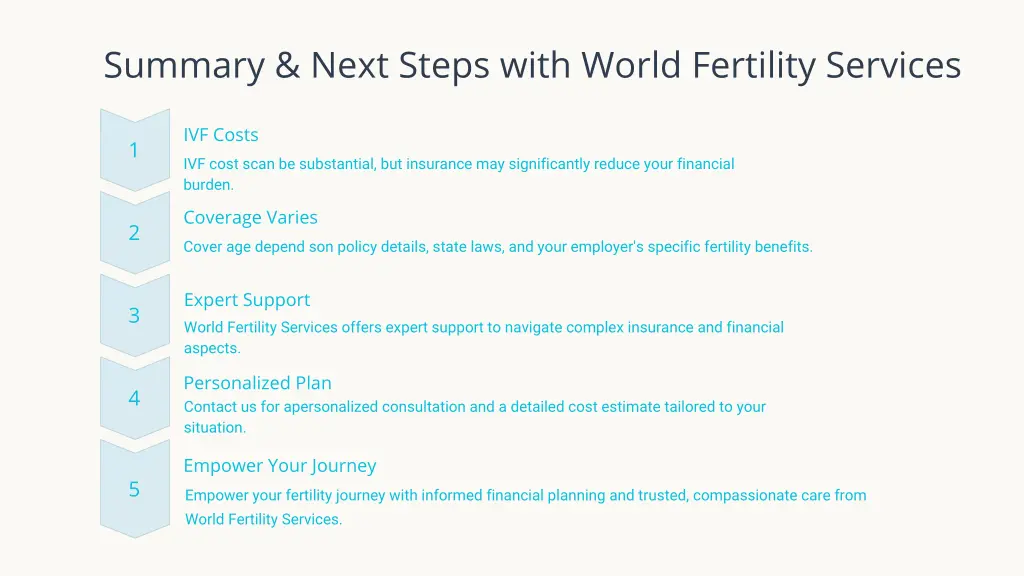 Summary & Next Steps with World Fertility Services

1

IVF Costs

IVF cost scan be substantial, but insurance may significantly reduce your financial burden.

2

Coverage Varies

Cover age depend son policy details, state laws, and your employer's specific fertility benefits.

3

Expert Support

World Fertility Services offers expert support to navigate complex insurance and financial aspects.

4

Personalized Plan

Contact us for apersonalized consultation and a detailed cost estimate tailored to your situation.

5

Empower Your Journey

Empower your fertility journey with informed financial planning and trusted, compassionate care from World Fertility Services.